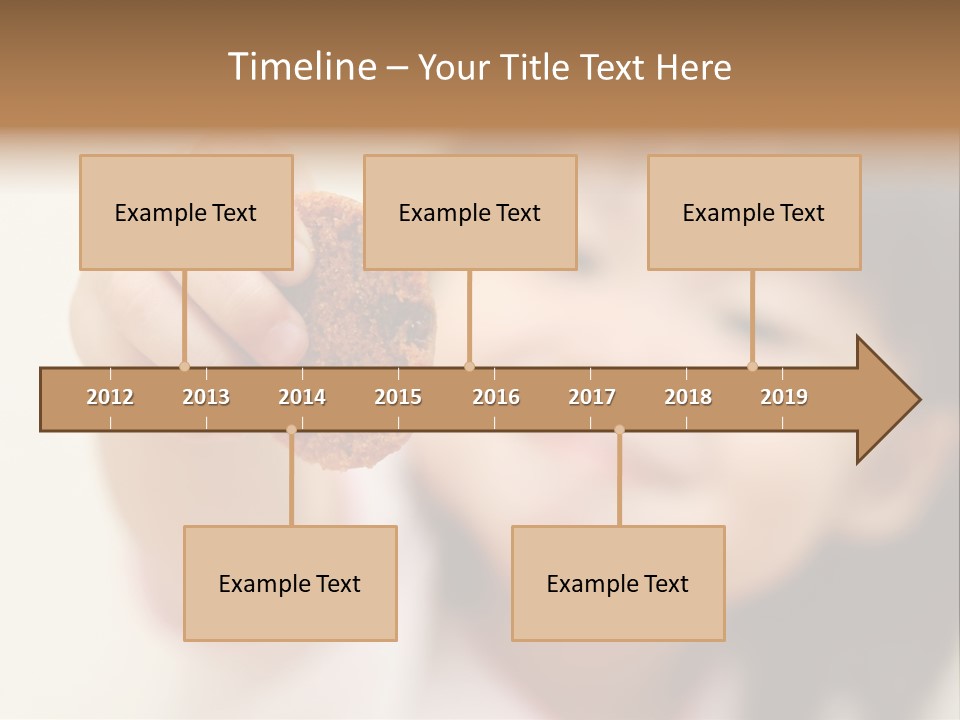 Timeline – Your Title Text Here

Example Text

Example Text

Example Text

2012 2013 2014 2015 2016 2017 2018 2019

Example Text

Example Text